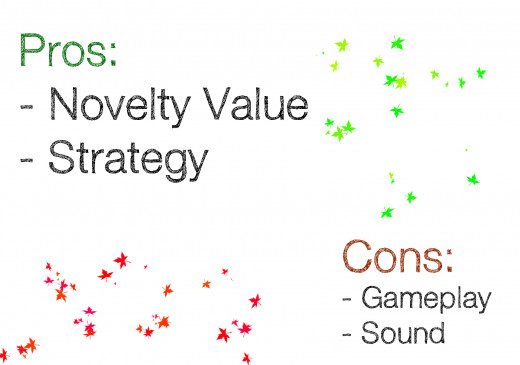 Pros:
- Novelty Value
- Strategy

Cons:
- Gameplay
- Sound